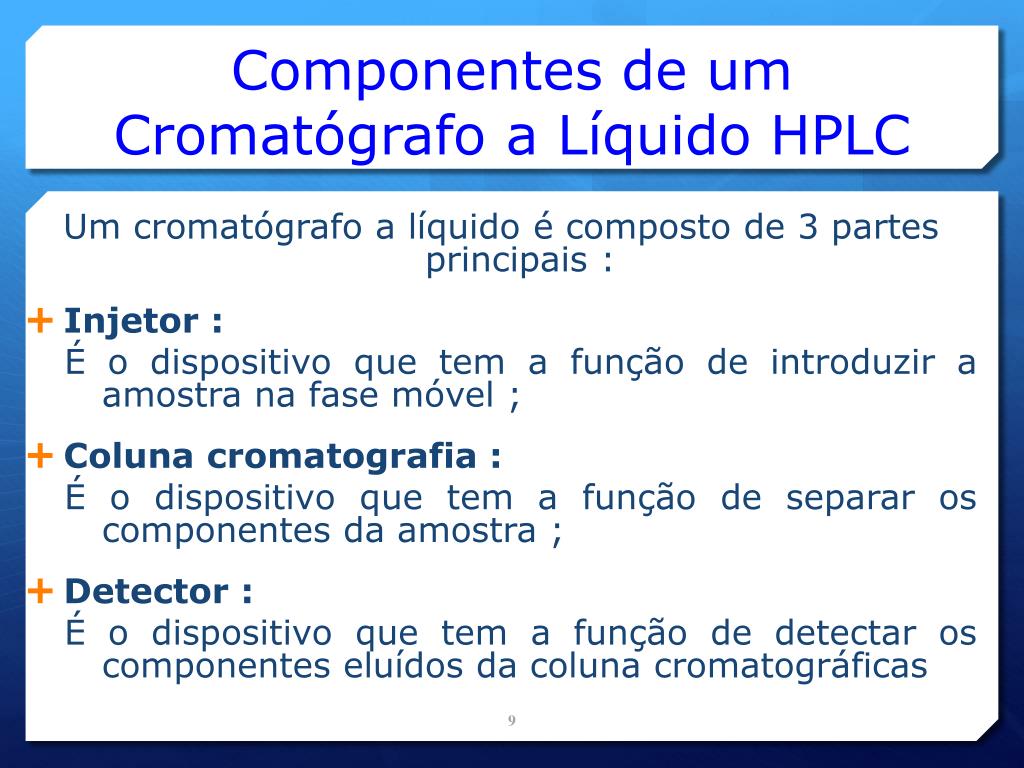 Componentes de um Cromatógrafo a Líquido HPLC

Um cromatógrafo a líquido é composto de 3 partes principais :

+ Injetor :
É o dispositivo que tem a função de introduzir a amostra na fase móvel ;

+ Coluna cromatografia :
É o dispositivo que tem a função de separar os componentes da amostra ;

+ Detector :
É o dispositivo que tem a função de detectar os componentes eluídos da coluna cromatográficas

9